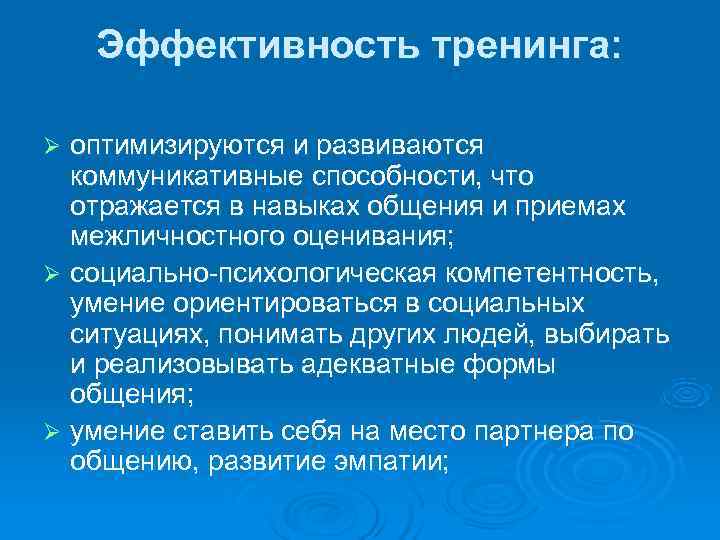 Эффективность тренинга:

➢ оптимизируются и развиваются коммуникативные способности, что отражается в навыках общения и приемах межличностного оценивания;

➢ социально-психологическая компетентность, умение ориентироваться в социальных ситуациях, понимать других людей, выбирать и реализовывать адекватные формы общения;

➢ умение ставить себя на место партнера по общению, развитие эмпатии;